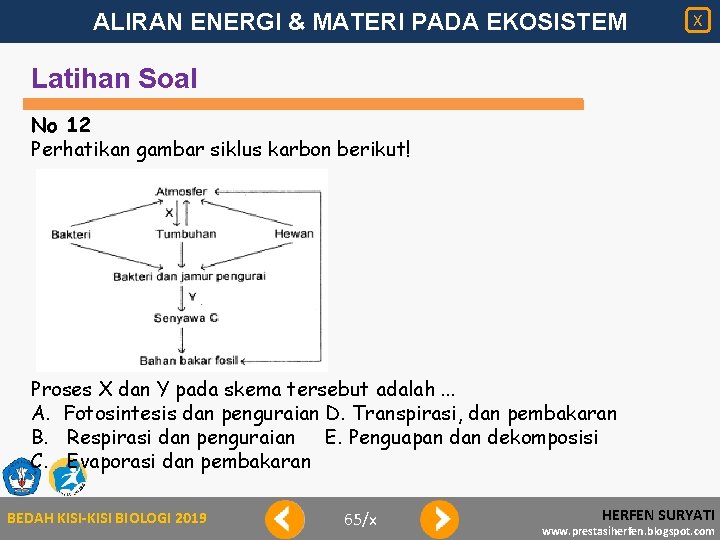 ALIRAN ENERGI & MATERI PADA EKOSISTEM

X

Latihan Soal

No 12
Perhatikan gambar siklus karbon berikut!

Atmosfer
X
Bakteri
Tumbuhan
Hewan
Bakteri dan jamur pengurai
Y
Senyawa C
Bahan bakar fosil

Proses X dan Y pada skema tersebut adalah ...
A. Fotosintesis dan penguraian
B. Respirasi dan penguraian
C. Evaporasi dan pembakaran
D. Transpirasi, dan pembakaran
E. Penguapan dan dekomposisi

BEDAH KISI-KISI BIOLOGI 2019

65/x

HERFEN SURYATI
www.prestasiherfen.blogspot.com